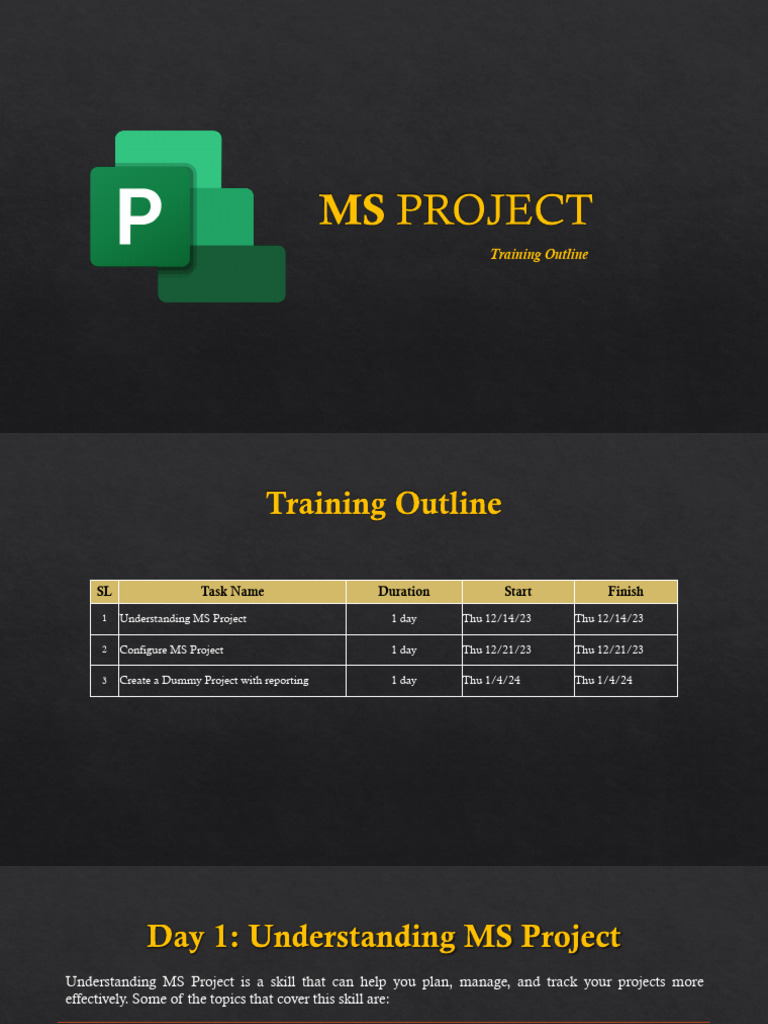 P

MS PROJECT

Training Outline

Training Outline

| SL | Task Name | Duration | Start | Finish |
|---|---|---|---|---|
| 1 | Understanding MS Project | 1 day | Thu 12/14/23 | Thu 12/14/23 |
| 2 | Configure MS Project | 1 day | Thu 12/21/23 | Thu 12/21/23 |
| 3 | Create a Dummy Project with reporting | 1 day | Thu 1/4/24 | Thu 1/4/24 |

Day 1: Understanding MS Project

Understanding MS Project is a skill that can help you plan, manage, and track your projects more effectively. Some of the topics that cover this skill are: